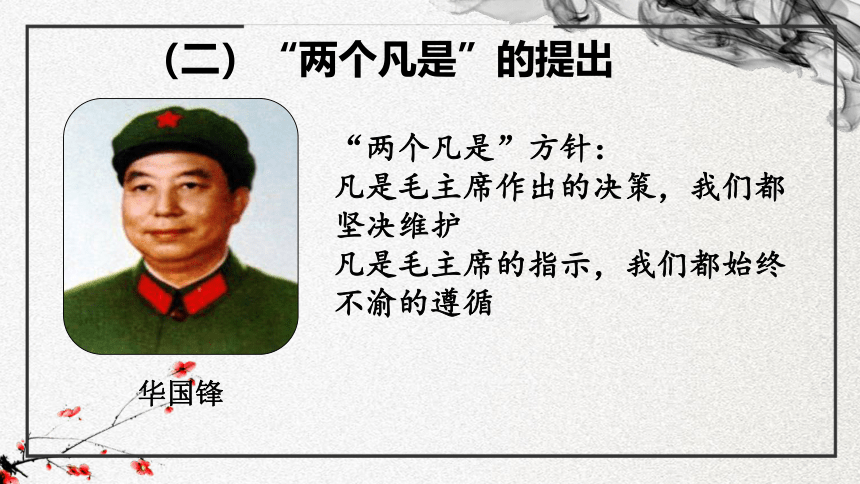 （二）“两个凡是”的提出

“两个凡是”方针：
凡是毛主席作出的决策，我们都坚决维护
凡是毛主席的指示，我们都始终不渝的遵循

华国锋